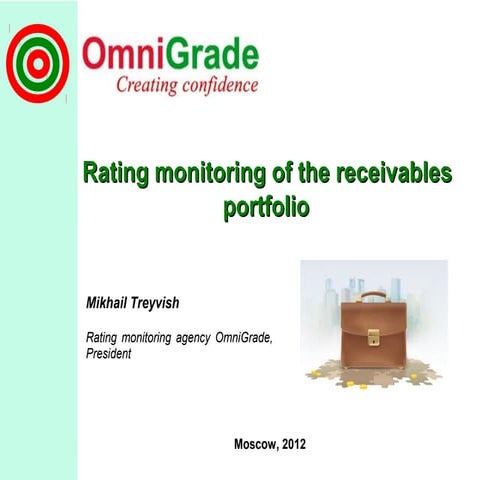 OmniGrade
Creating confidence

Rating monitoring of the receivables portfolio

Mikhail Treyvish

Rating monitoring agency OmniGrade, President

Moscow, 2012